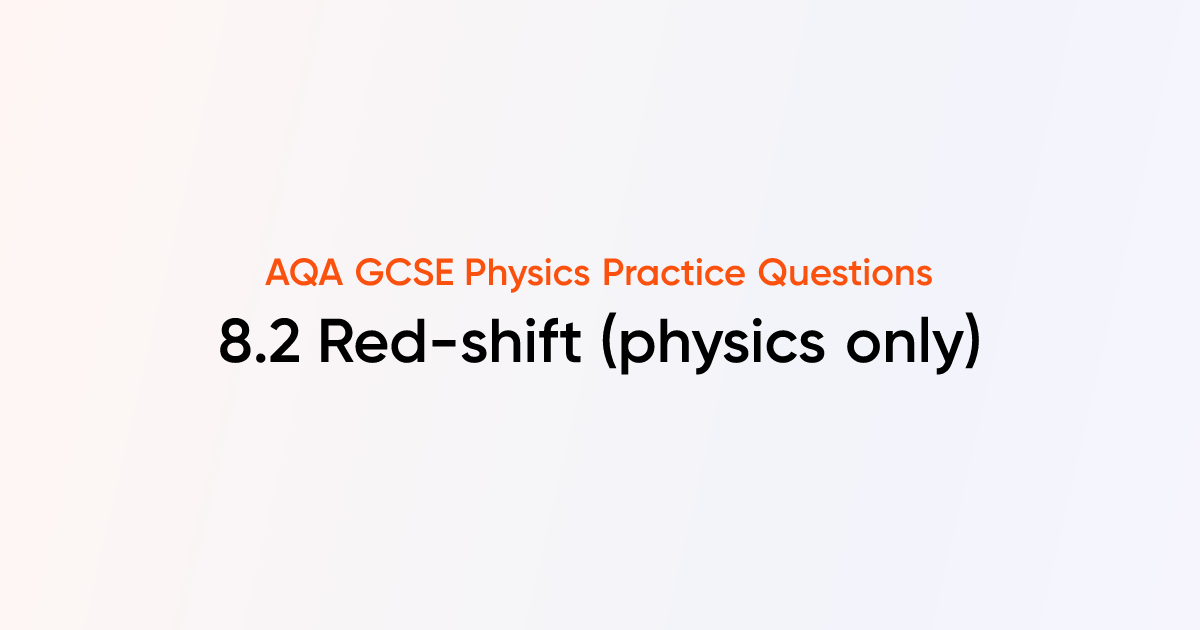 AQA GCSE Physics Practice Questions

8.2 Red-shift (physics only)